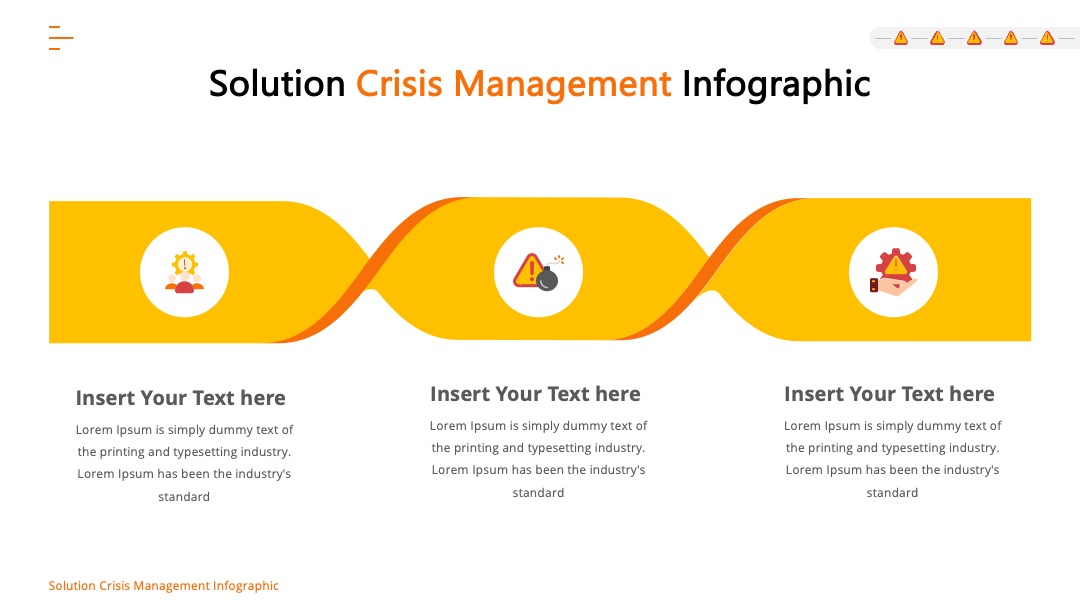 Solution Crisis Management Infographic

Insert Your Text here

Lorem Ipsum is simply dummy text of the printing and typesetting industry. Lorem Ipsum has been the industry's standard

Insert Your Text here

Lorem Ipsum is simply dummy text of the printing and typesetting industry. Lorem Ipsum has been the industry's standard

Insert Your Text here

Lorem Ipsum is simply dummy text of the printing and typesetting industry. Lorem Ipsum has been the industry's standard

Solution Crisis Management Infographic